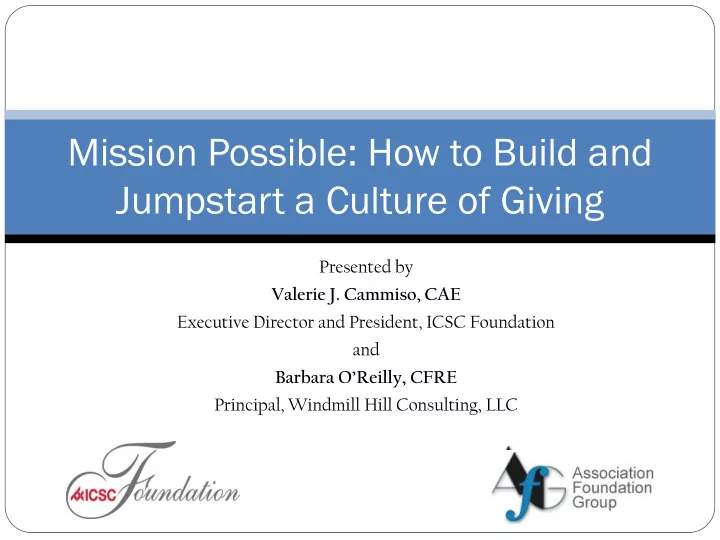 Mission Possible: How to Build and Jumpstart a Culture of Giving

Presented by
Valerie J. Cammiso, CAE
Executive Director and President, ICSC Foundation
and
Barbara O'Reilly, CFRE
Principal, Windmill Hill Consulting, LLC

ICSC Foundation

AfG Association Foundation Group